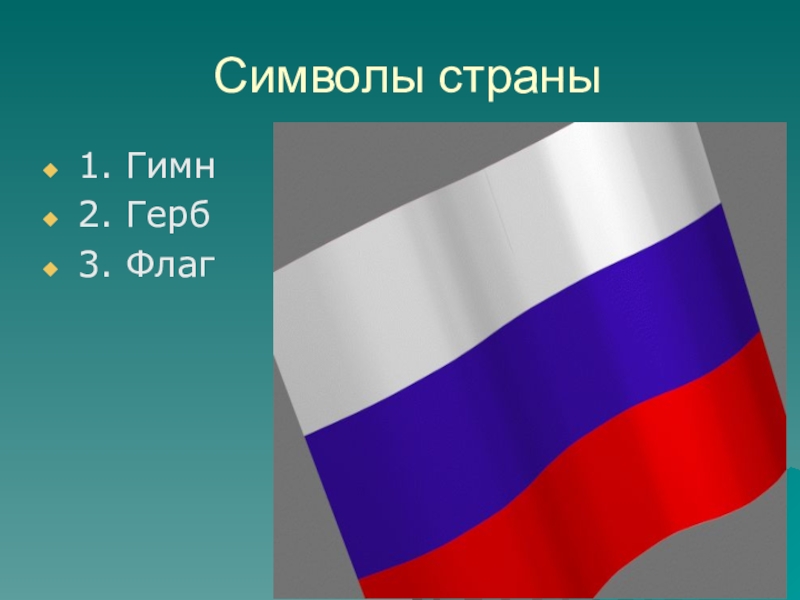 Символы страны

1. Гимн
2. Герб
3. Флаг